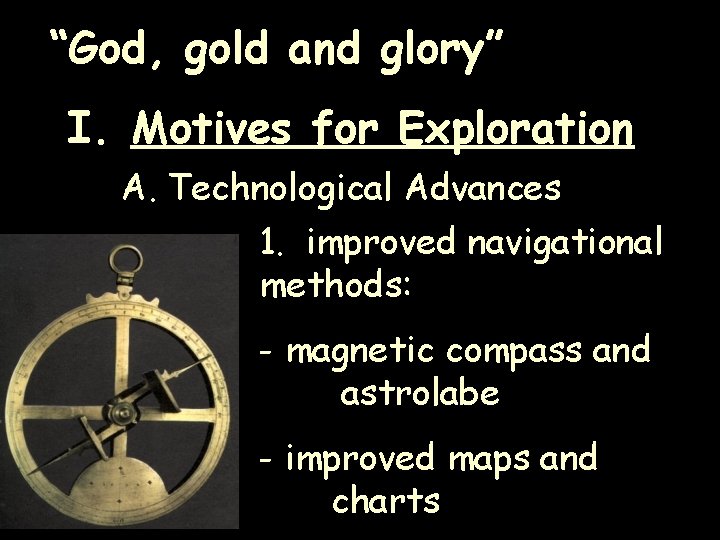 "God, gold and glory"

I. Motives for Exploration

A. Technological Advances

1. improved navigational methods:

- magnetic compass and astrolabe

- improved maps and charts